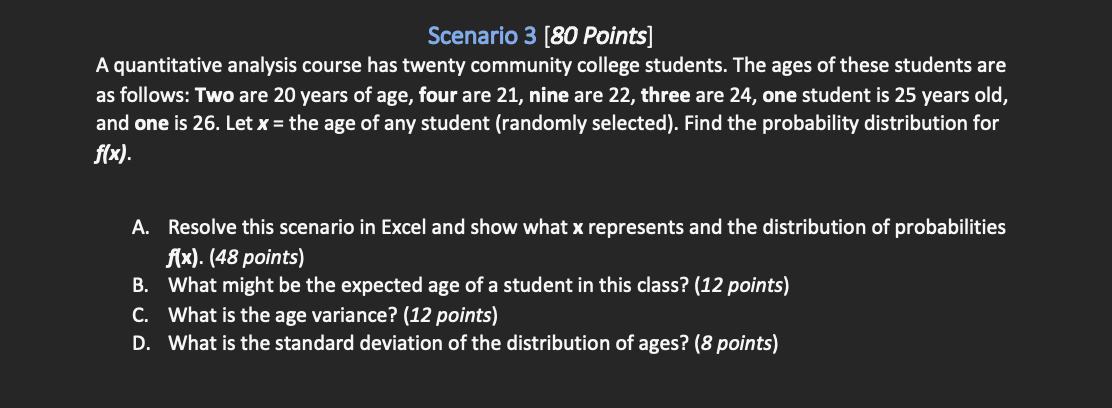 Scenario 3 [80 Points]

A quantitative analysis course has twenty community college students. The ages of these students are as follows: Two are 20 years of age, four are 21, nine are 22, three are 24, one student is 25 years old, and one is 26. Let x = the age of any student (randomly selected). Find the probability distribution for f(x).

A. Resolve this scenario in Excel and show what x represents and the distribution of probabilities f(x). (48 points)
B. What might be the expected age of a student in this class? (12 points)
C. What is the age variance? (12 points)
D. What is the standard deviation of the distribution of ages? (8 points)